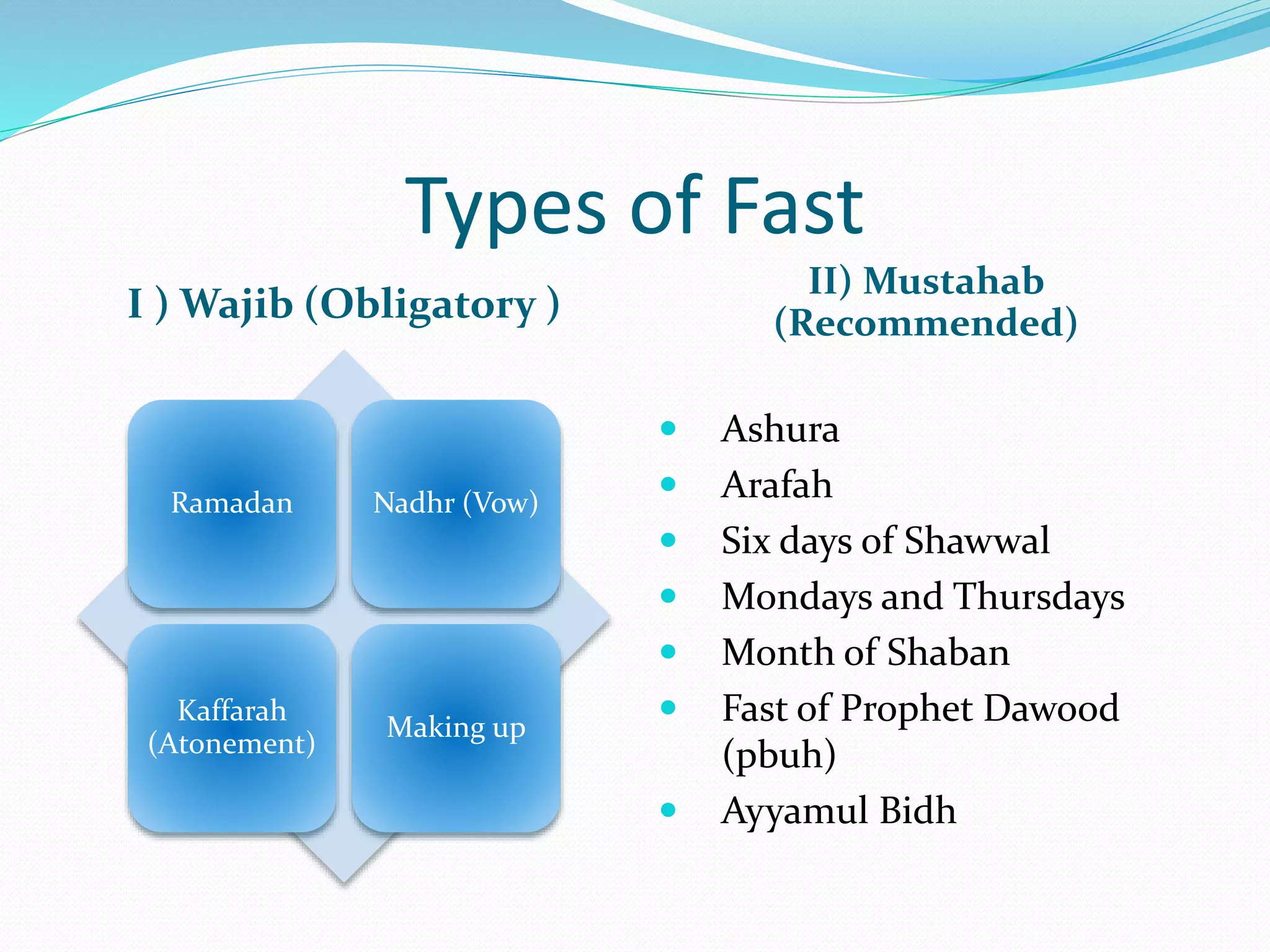 Types of Fast

I ) Wajib (Obligatory )

Ramadan

Nadhr (Vow)

Kaffarah (Atonement)

Making up

II) Mustahab (Recommended)

- Ashura
- Arafah
- Six days of Shawwal
- Mondays and Thursdays
- Month of Shaban
- Fast of Prophet Dawood (pbuh)
- Ayyamul Bidh